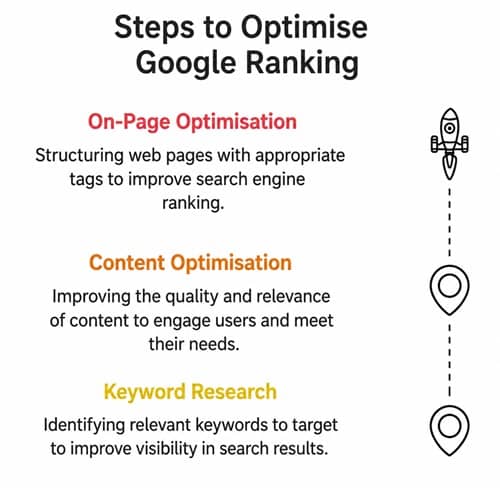 Steps to Optimise Google Ranking

On-Page Optimisation

Structuring web pages with appropriate tags to improve search engine ranking.

Content Optimisation

Improving the quality and relevance of content to engage users and meet their needs.

Keyword Research

Identifying relevant keywords to target to improve visibility in search results.